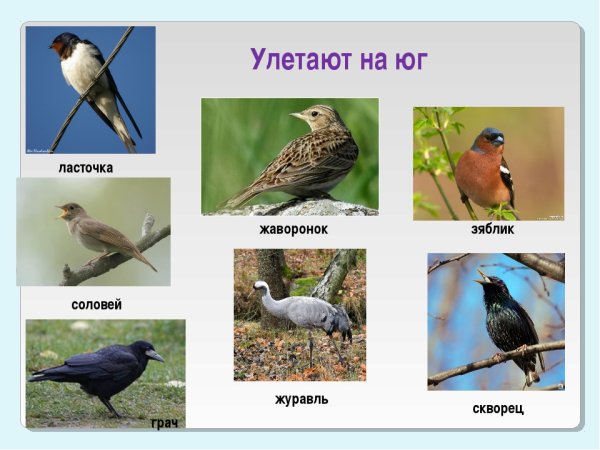 Улетают на юг

ласточка

жаворонок

зяблик

соловей

журавль

скворец

грач